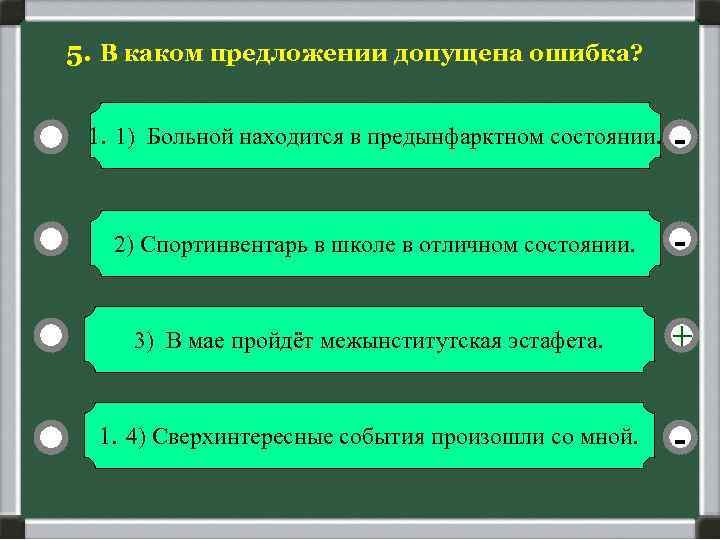 5. В каком предложении допущена ошибка?

1. 1) Больной находится в предынфарктном состоянии.

-

2) Спортинвентарь в школе в отличном состоянии.

-

3) В мае пройдёт межынститутская эстафета.

+

1. 4) Сверхинтересные события произошли со мной.

-